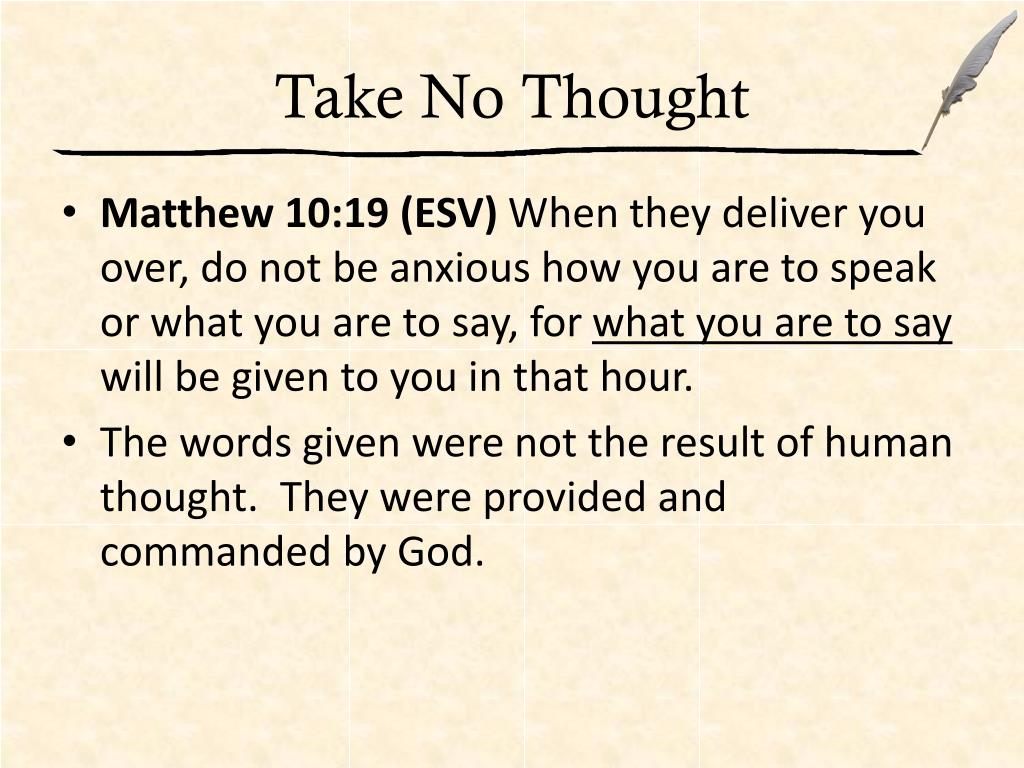 Take No Thought

• Matthew 10:19 (ESV) When they deliver you over, do not be anxious how you are to speak or what you are to say, for what you are to say will be given to you in that hour.

• The words given were not the result of human thought.  They were provided and commanded by God.